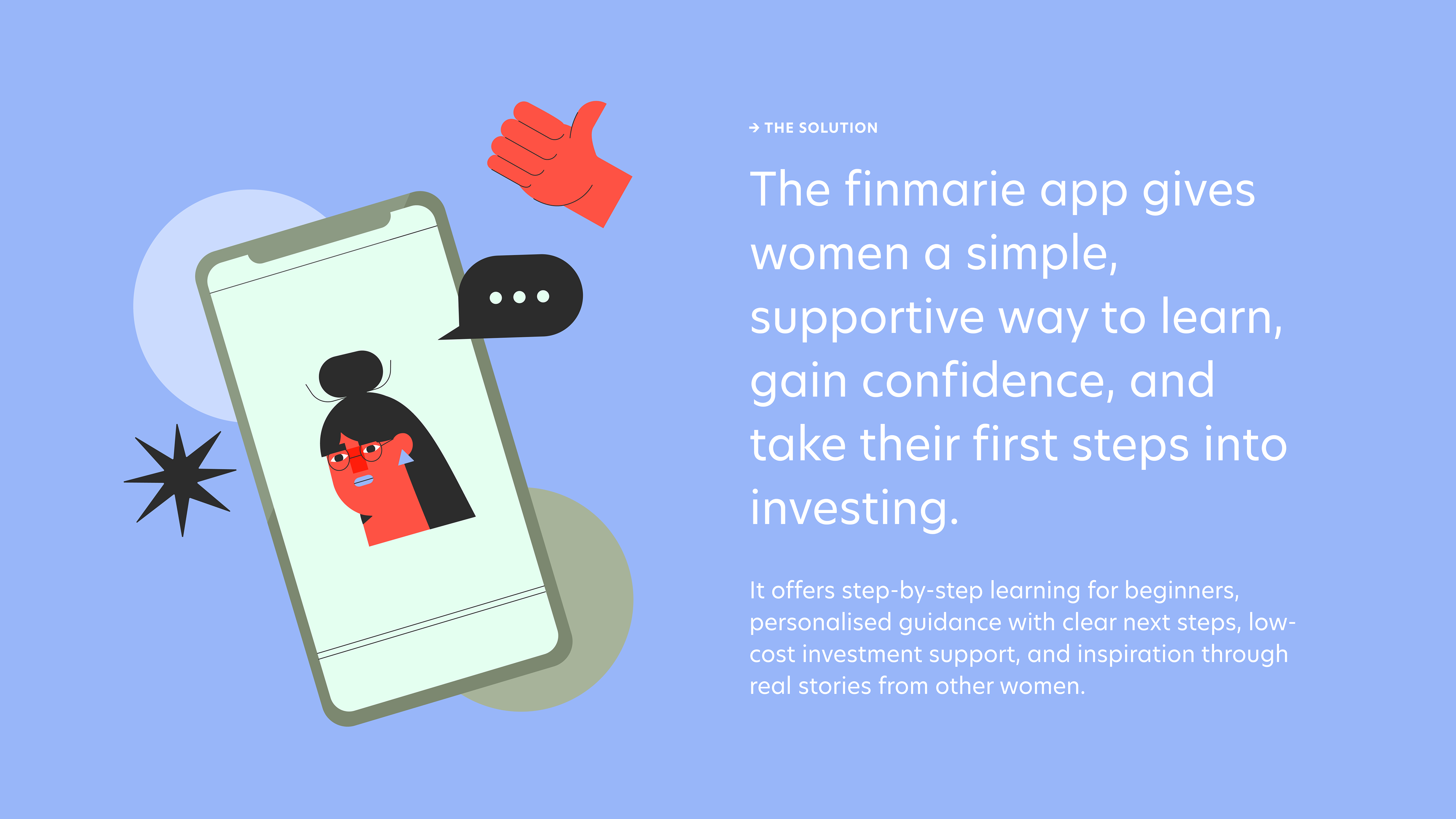 → THE SOLUTION

The finmarie app gives women a simple, supportive way to learn, gain confidence, and take their first steps into investing.

It offers step-by-step learning for beginners, personalised guidance with clear next steps, low-cost investment support, and inspiration through real stories from other women.